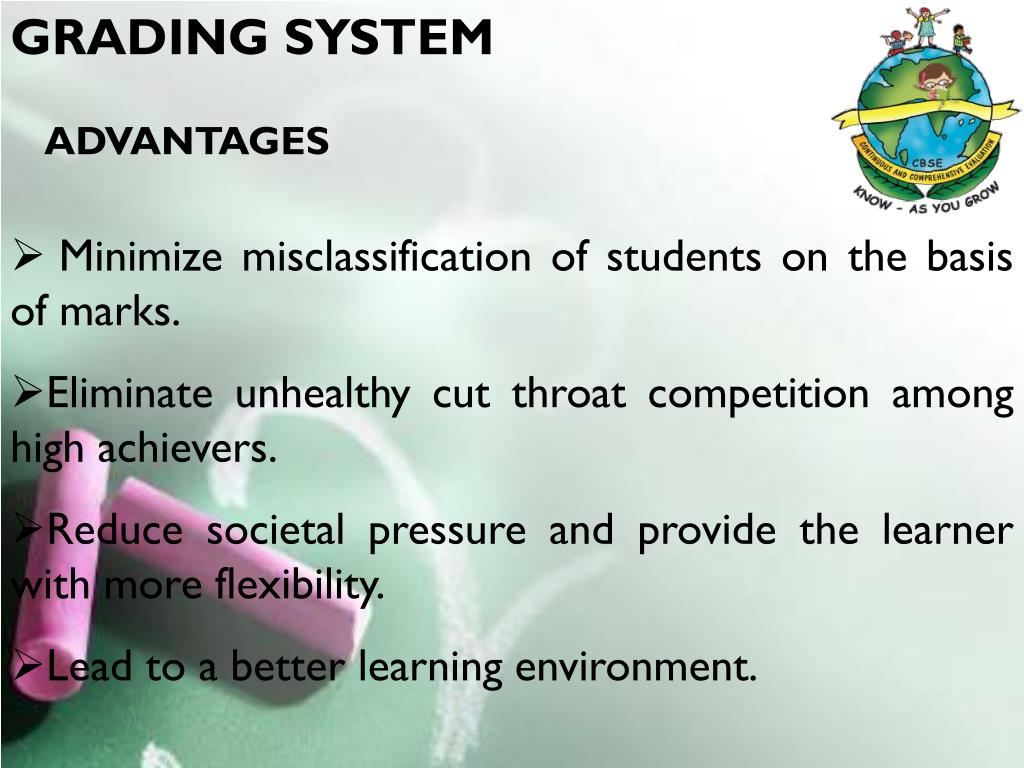 GRADING SYSTEM

ADVANTAGES

CBSE
CONTINUOUS AND COMPREHENSIVE EVALUATION
KNOW - AS YOU GROW

➢ Minimize misclassification of students on the basis of marks.

➢Eliminate unhealthy cut throat competition among high achievers.

➢Reduce societal pressure and provide the learner with more flexibility.

➢Lead to a better learning environment.